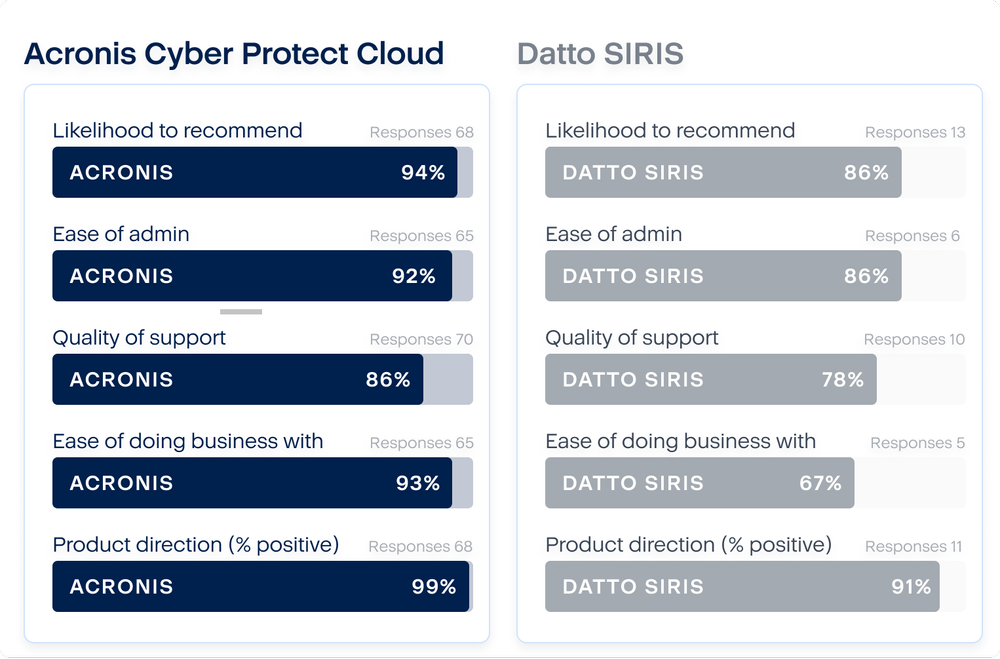 Acronis Cyber Protect Cloud

Likelihood to recommend
Responses 68
ACRONIS 94%

Ease of admin
Responses 65
ACRONIS 92%

Quality of support
Responses 70
ACRONIS 86%

Ease of doing business with
Responses 65
ACRONIS 93%

Product direction (% positive)
Responses 68
ACRONIS 99%

Datto SIRIS

Likelihood to recommend
Responses 13
DATTO SIRIS 86%

Ease of admin
Responses 6
DATTO SIRIS 86%

Quality of support
Responses 10
DATTO SIRIS 78%

Ease of doing business with
Responses 5
DATTO SIRIS 67%

Product direction (% positive)
Responses 11
DATTO SIRIS 91%